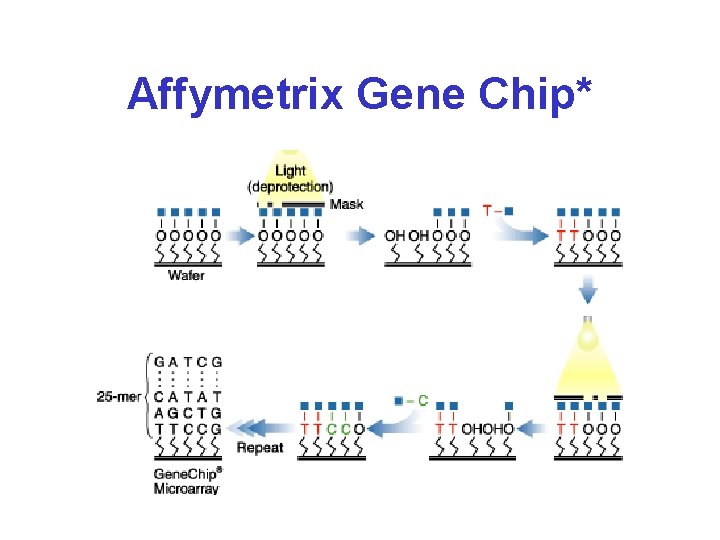 Affymetrix Gene Chip*

Light (deprotection)

Mask

O O O O O

Wafer

O O O O O

OH OH O O O

T –

T T O O O

T T O O O

T T OH OH O

– C

T T C C O

Repeat

25-mer

G A T C G
C A T A T
A G C T G
T T C C G

GeneChip® Microarray